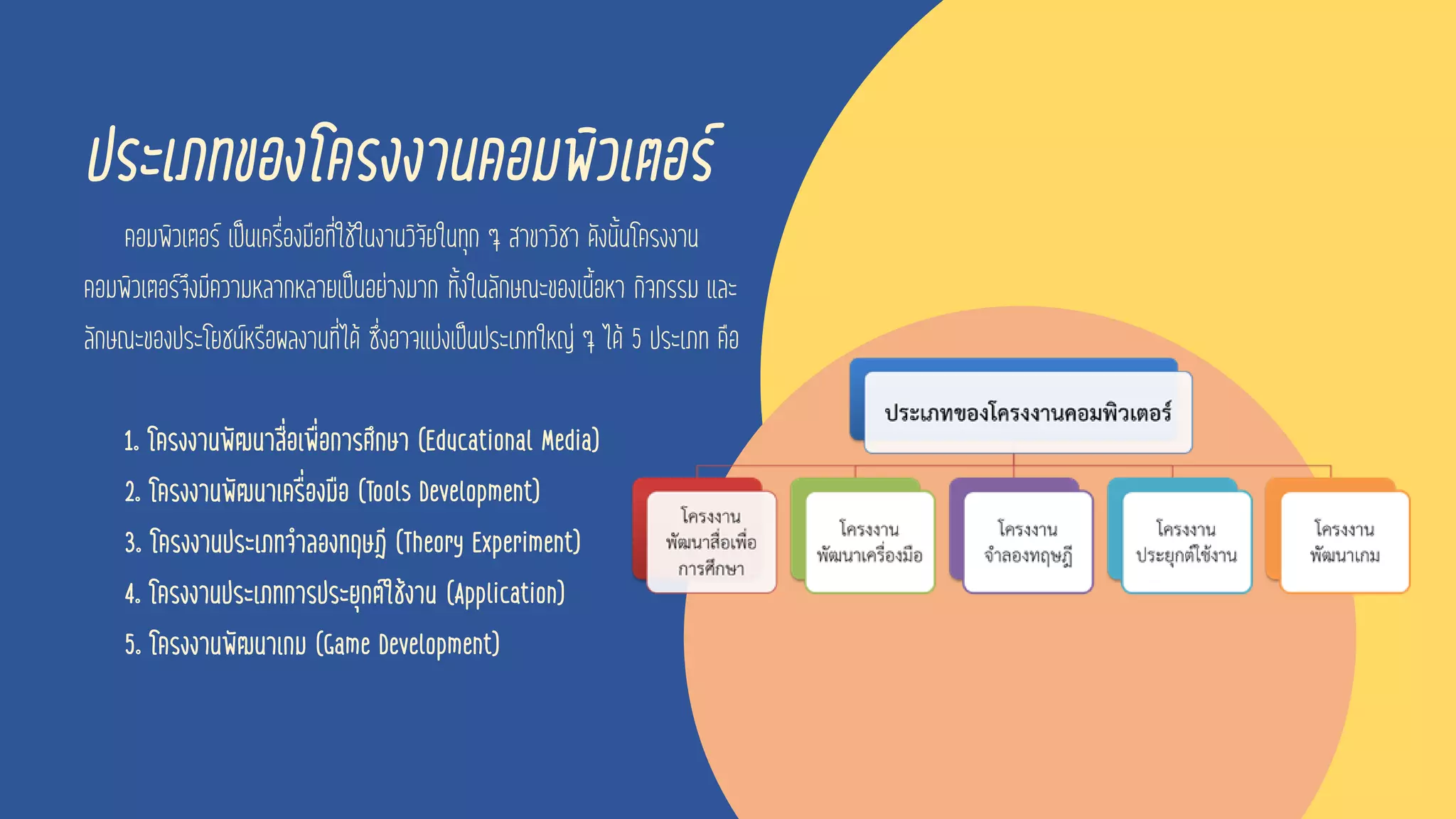 ประเภทของโครงงานคอมพิวเตอร์

คอมพิวเตอร์ เป็นเครื่องมือที่ใช้ในงานวิจัยในทุก ๆ สาขาวิชา ดังนั้นโครงงานคอมพิวเตอร์จึงมีความหลากหลายเป็นอย่างมาก ทั้งในลักษณะของเนื้อหา กิจกรรม และลักษณะของประโยชน์หรือผลงานที่ได้ ซึ่งอาจแบ่งเป็นประเภทใหญ่ ๆ ได้ 5 ประเภท คือ

1. โครงงานพัฒนาสื่อเพื่อการศึกษา (Educational Media)
2. โครงงานพัฒนาเครื่องมือ (Tools Development)
3. โครงงานประเภทจำลองทฤษฎี (Theory Experiment)
4. โครงงานประเภทการประยุกต์ใช้งาน (Application)
5. โครงงานพัฒนาเกม (Game Development)

ประเภทของโครงงานคอมพิวเตอร์

โครงงานพัฒนาสื่อเพื่อการศึกษา

โครงงานพัฒนาเครื่องมือ

โครงงานจำลองทฤษฎี

โครงงานประยุกต์ใช้งาน

โครงงานพัฒนาเกม